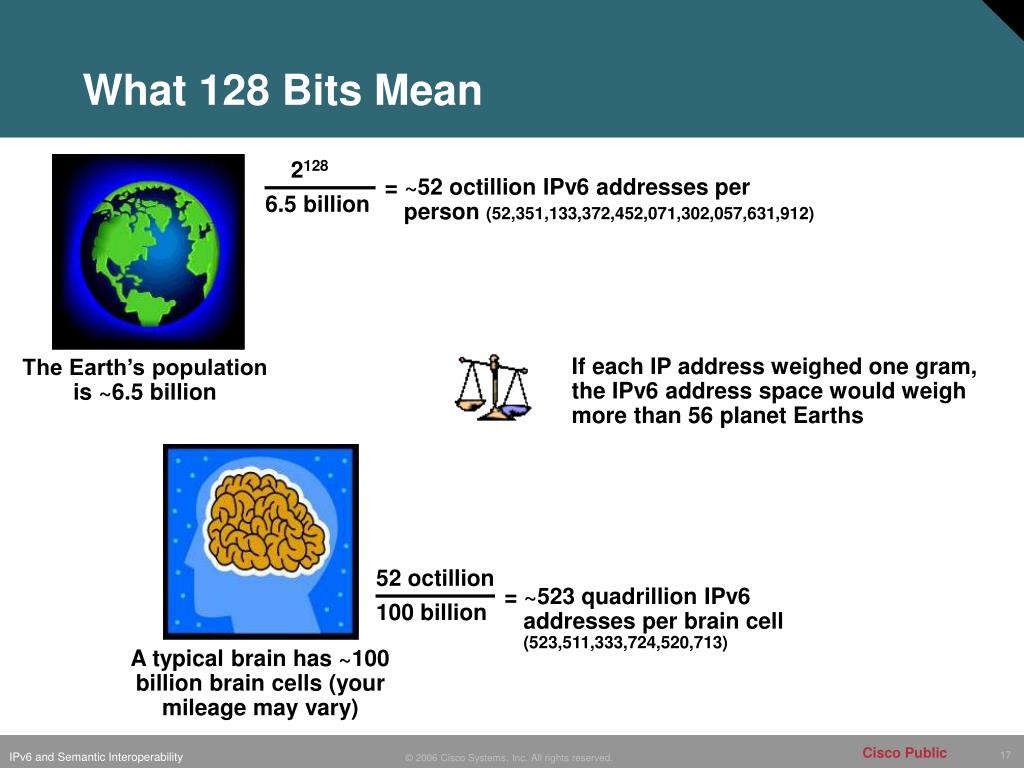 What 128 Bits Mean

$\frac{2^{128}}{6.5 \text{ billion}}$ = ~52 octillion IPv6 addresses per person (52,351,133,372,452,071,302,057,631,912)

The Earth's population is ~6.5 billion

If each IP address weighed one gram, the IPv6 address space would weigh more than 56 planet Earths

$\frac{52 \text{ octillion}}{100 \text{ billion}}$ = ~523 quadrillion IPv6 addresses per brain cell (523,511,333,724,520,713)

A typical brain has ~100 billion brain cells (your mileage may vary)

IPv6 and Semantic Interoperability © 2006 Cisco Systems, Inc. All rights reserved. Cisco Public 17